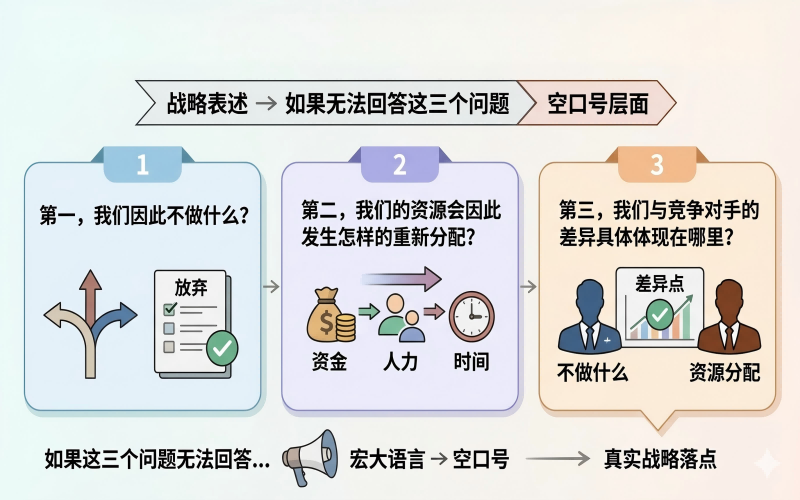 战略表述 → 如果无法回答这三个问题 空口号层面

1
第一，我们因此不做什么？
放弃

2
第二，我们的资源会因此发生怎样的重新分配？
资金 人力 时间

3
第三，我们与竞争对手的差异具体体现在哪里？
差异点
不做什么 资源分配

如果这三个问题无法回答... 宏大语言 → 空口号 → 真实战略落点